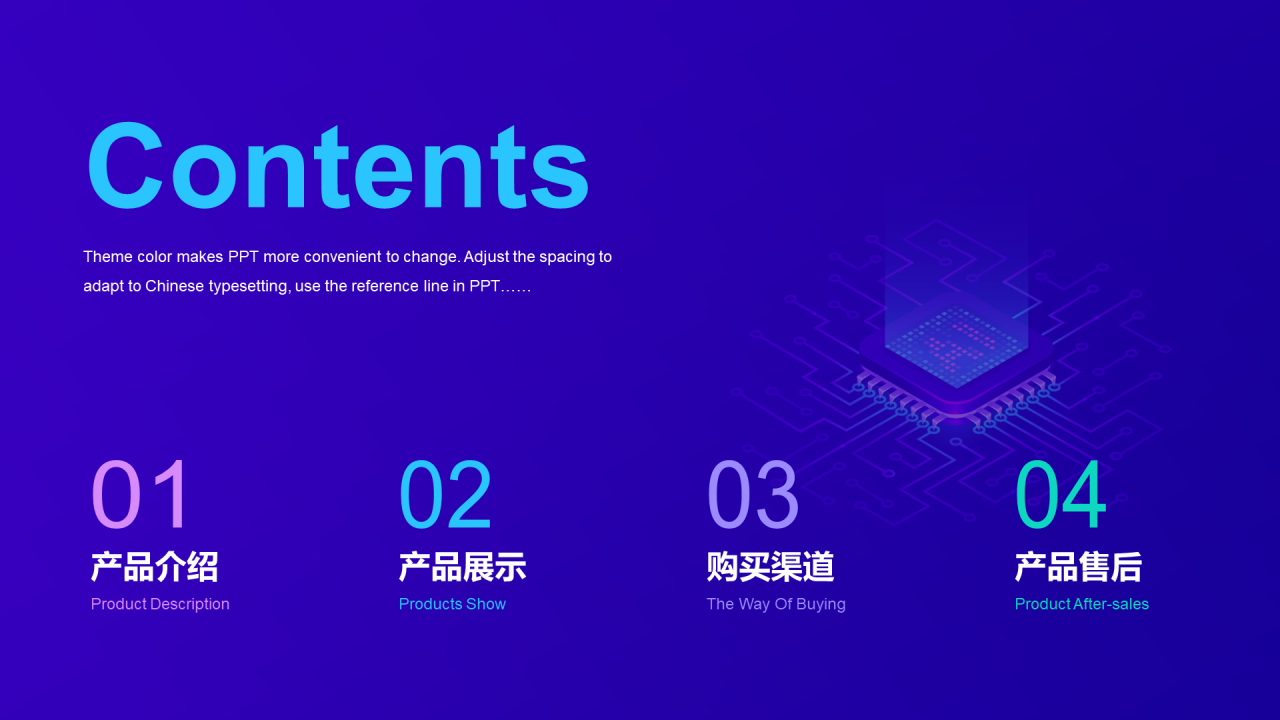 Contents

Theme color makes PPT more convenient to change. Adjust the spacing to adapt to Chinese typesetting, use the reference line in PPT……

01
产品介绍
Product Description

02
产品展示
Products Show

03
购买渠道
The Way Of Buying

04
产品售后
Product After-sales